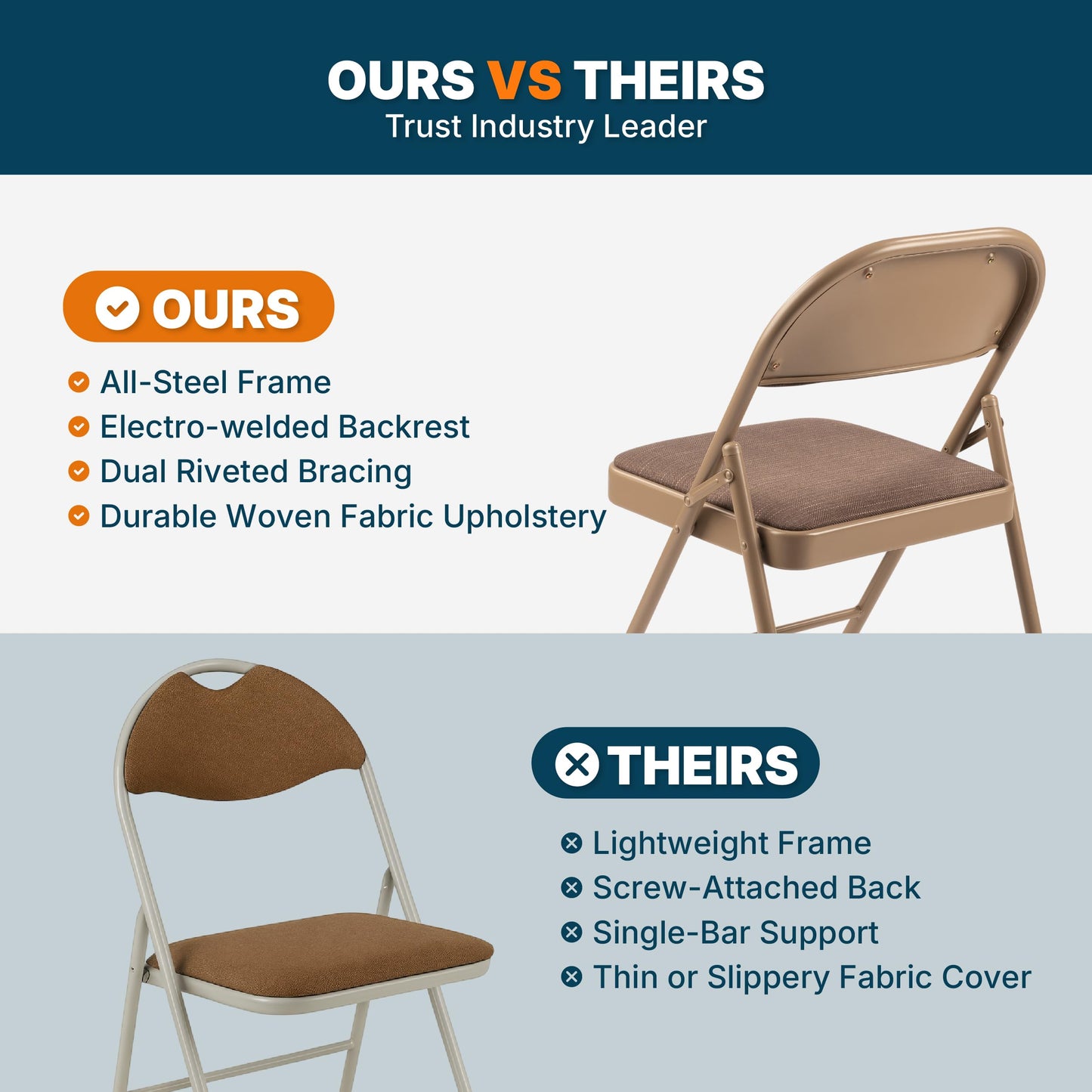 OURS VS THEIRS
Trust Industry Leader

OURS

All-Steel Frame
Electro-welded Backrest
Dual Riveted Bracing
Durable Woven Fabric Upholstery

THEIRS

Lightweight Frame
Screw-Attached Back
Single-Bar Support
Thin or Slippery Fabric Cover